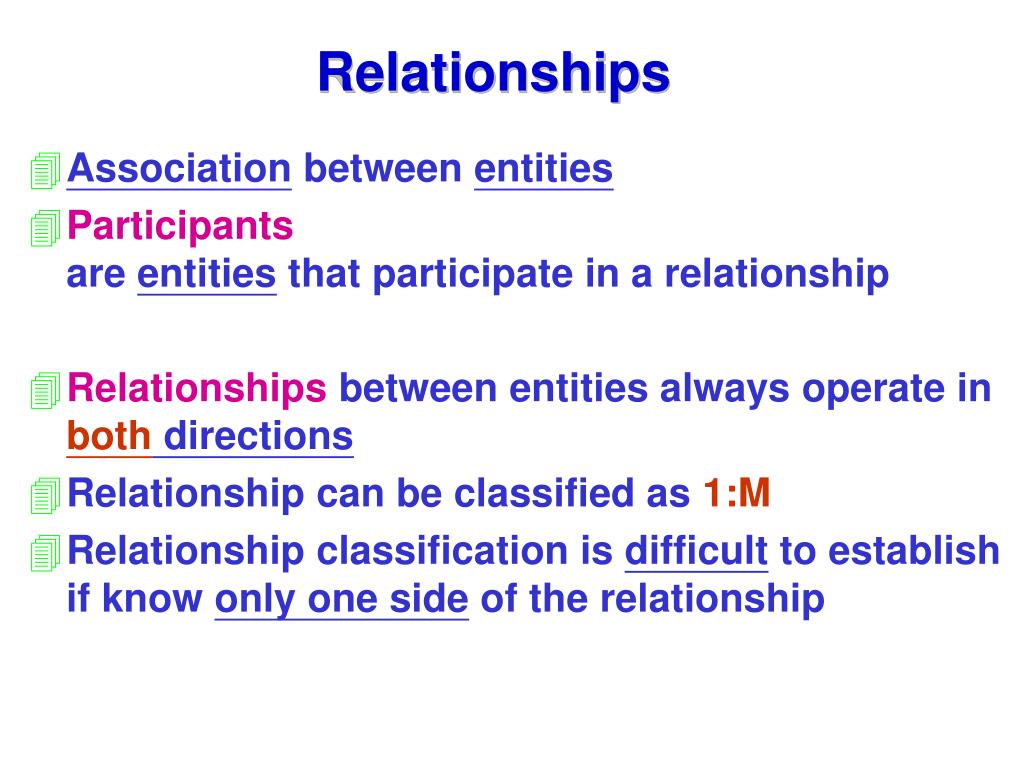 Relationships

Association between entities

Participants
are entities that participate in a relationship

Relationships between entities always operate in both directions

Relationship can be classified as 1:M

Relationship classification is difficult to establish if know only one side of the relationship